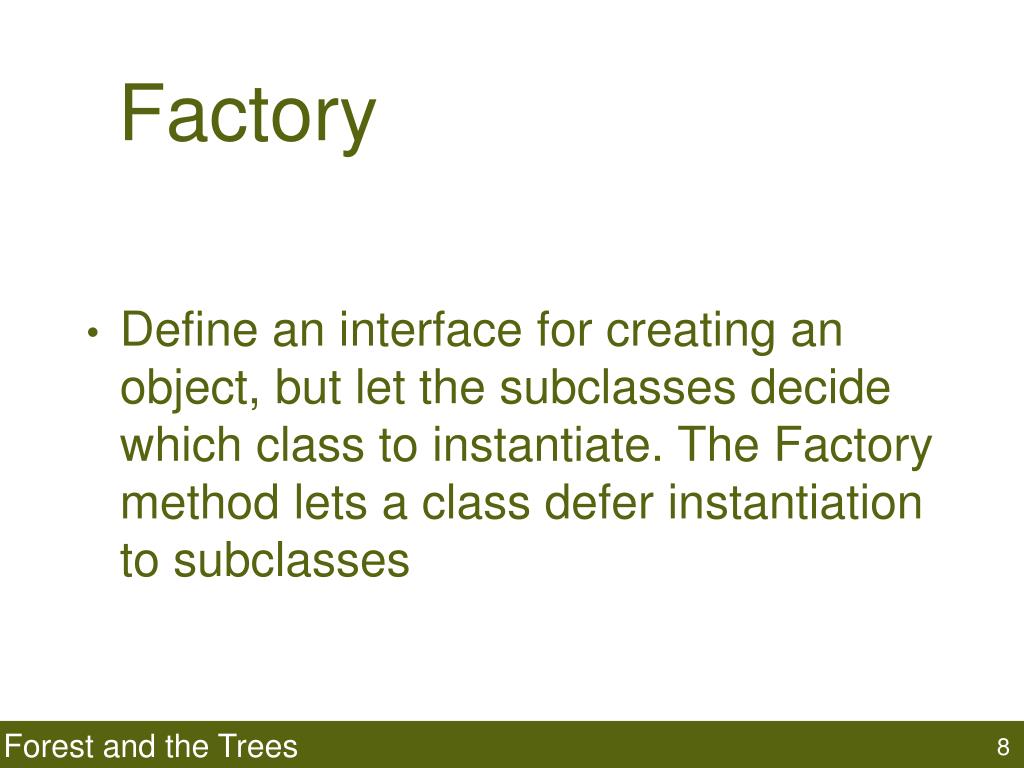 Factory

• Define an interface for creating an object, but let the subclasses decide which class to instantiate. The Factory method lets a class defer instantiation to subclasses

Forest and the Trees

8